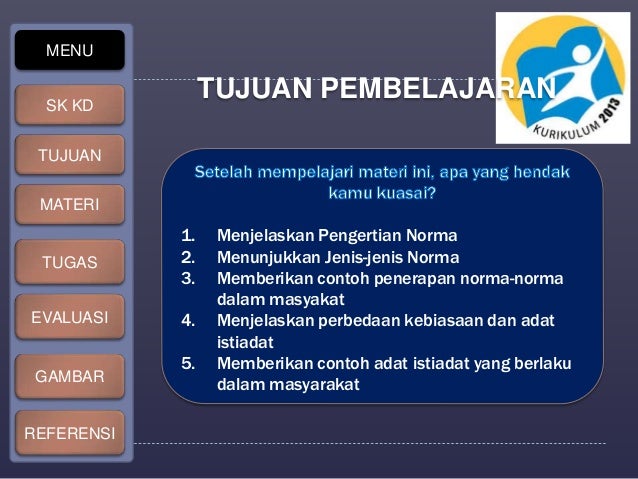 MENU

SK KD

TUJUAN

MATERI

TUGAS

EVALUASI

GAMBAR

REFERENSI

TUJUAN PEMBELAJARAN

KURIKULUM 2013

Setelah mempelajari materi ini, apa yang hendak kamu kuasai?

1. Menjelaskan Pengertian Norma
2. Menunjukkan Jenis-jenis Norma
3. Memberikan contoh penerapan norma-norma dalam masyakat
4. Menjelaskan perbedaan kebiasaan dan adat istiadat
5. Memberikan contoh adat istiadat yang berlaku dalam masyarakat